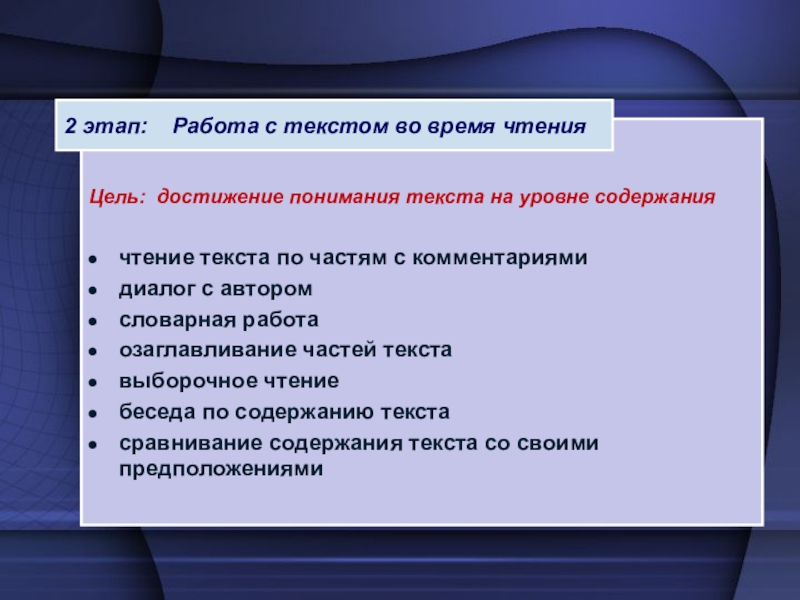 2 этап: Работа с текстом во время чтения

Цель: достижение понимания текста на уровне содержания

- чтение текста по частям с комментариями
- диалог с автором
- словарная работа
- озаглавливание частей текста
- выборочное чтение
- беседа по содержанию текста
- сравнивание содержания текста со своими предположениями